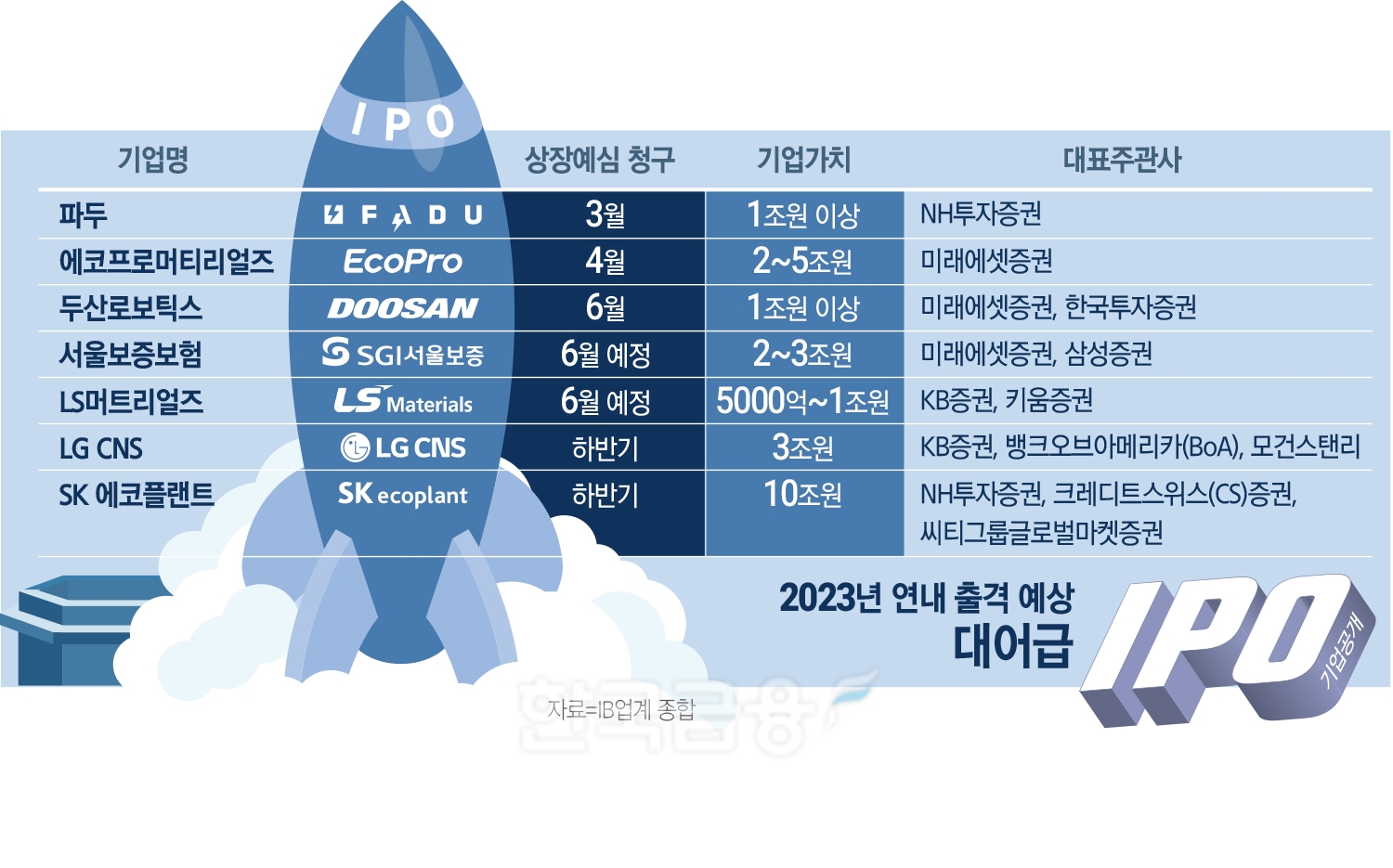 IPO

| 기업명 | | 상장예심 청구 | 기업가치 | 대표주관사 |
|---|---|---|---|---|
| 파두 | FADU | 3월 | 1조원 이상 | NH투자증권 |
| 에코프로머티리얼즈 | EcoPro | 4월 | 2~5조원 | 미래에셋증권 |
| 두산로보틱스 | DOOSAN | 6월 | 1조원 이상 | 미래에셋증권, 한국투자증권 |
| 서울보증보험 | SGI서울보증 | 6월 예정 | 2~3조원 | 미래에셋증권, 삼성증권 |
| LS머트리얼즈 | LS Materials | 6월 예정 | 5000억~1조원 | KB증권, 키움증권 |
| LG CNS | LG CNS | 하반기 | 3조원 | KB증권, 뱅크오브아메리카(BoA), 모건스탠리 |
| SK 에코플랜트 | SK ecoplant | 하반기 | 10조원 | NH투자증권, 크레디트스위스(CS)증권, 씨티그룹글로벌마켓증권 |

2023년 연내 출격 예상 대어급

IPO 기업공개

자료=IB업계 종합

한국금융